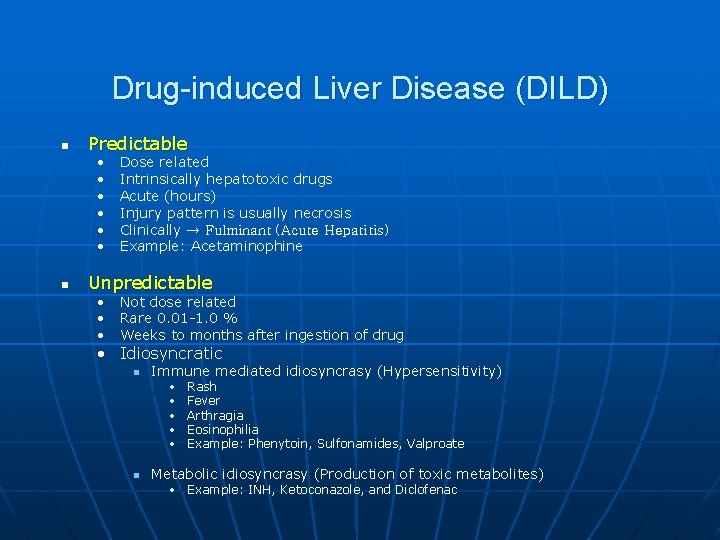 Drug-induced Liver Disease (DILD)

- Predictable
  - Dose related
  - Intrinsically hepatotoxic drugs
  - Acute (hours)
  - Injury pattern is usually necrosis
  - Clinically → Fulminant (Acute Hepatitis)
  - Example: Acetaminophine

- Unpredictable
  - Not dose related
  - Rare 0.01-1.0 %
  - Weeks to months after ingestion of drug
  - Idiosyncratic
    - Immune mediated idiosyncrasy (Hypersensitivity)
      - Rash
      - Fever
      - Arthragia
      - Eosinophilia
      - Example: Phenytoin, Sulfonamides, Valproate

    - Metabolic idiosyncrasy (Production of toxic metabolites)
      - Example: INH, Ketoconazole, and Diclofenac